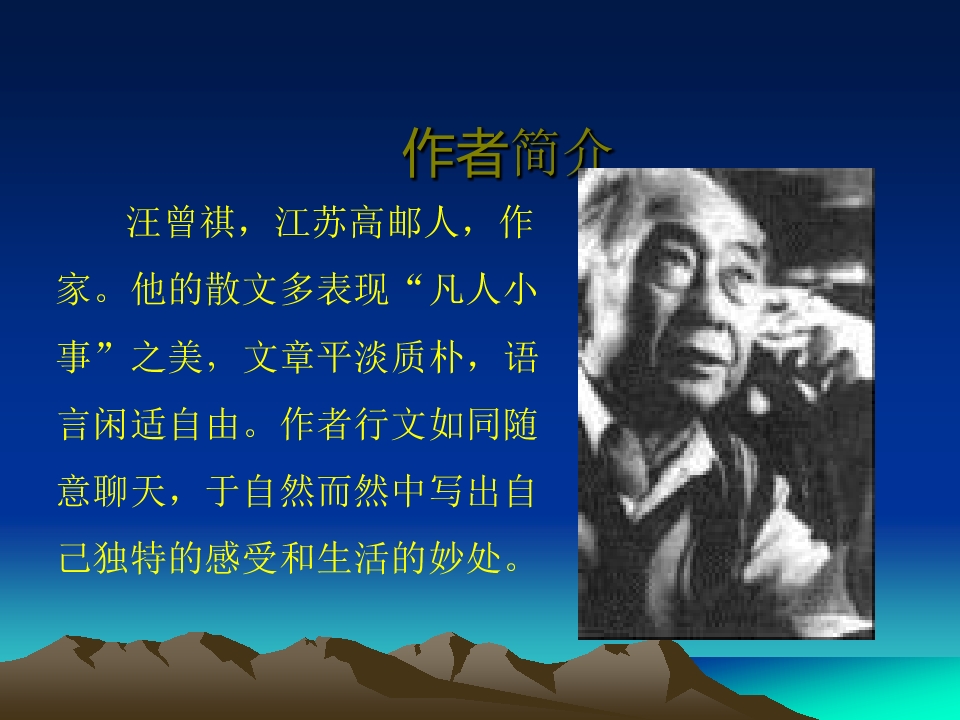 作者简介

汪曾祺，江苏高邮人，作家。他的散文多表现“凡人小事”之美，文章平淡质朴，语言闲适自由。作者行文如同随意聊天，于自然而然中写出自己独特的感受和生活的妙处。